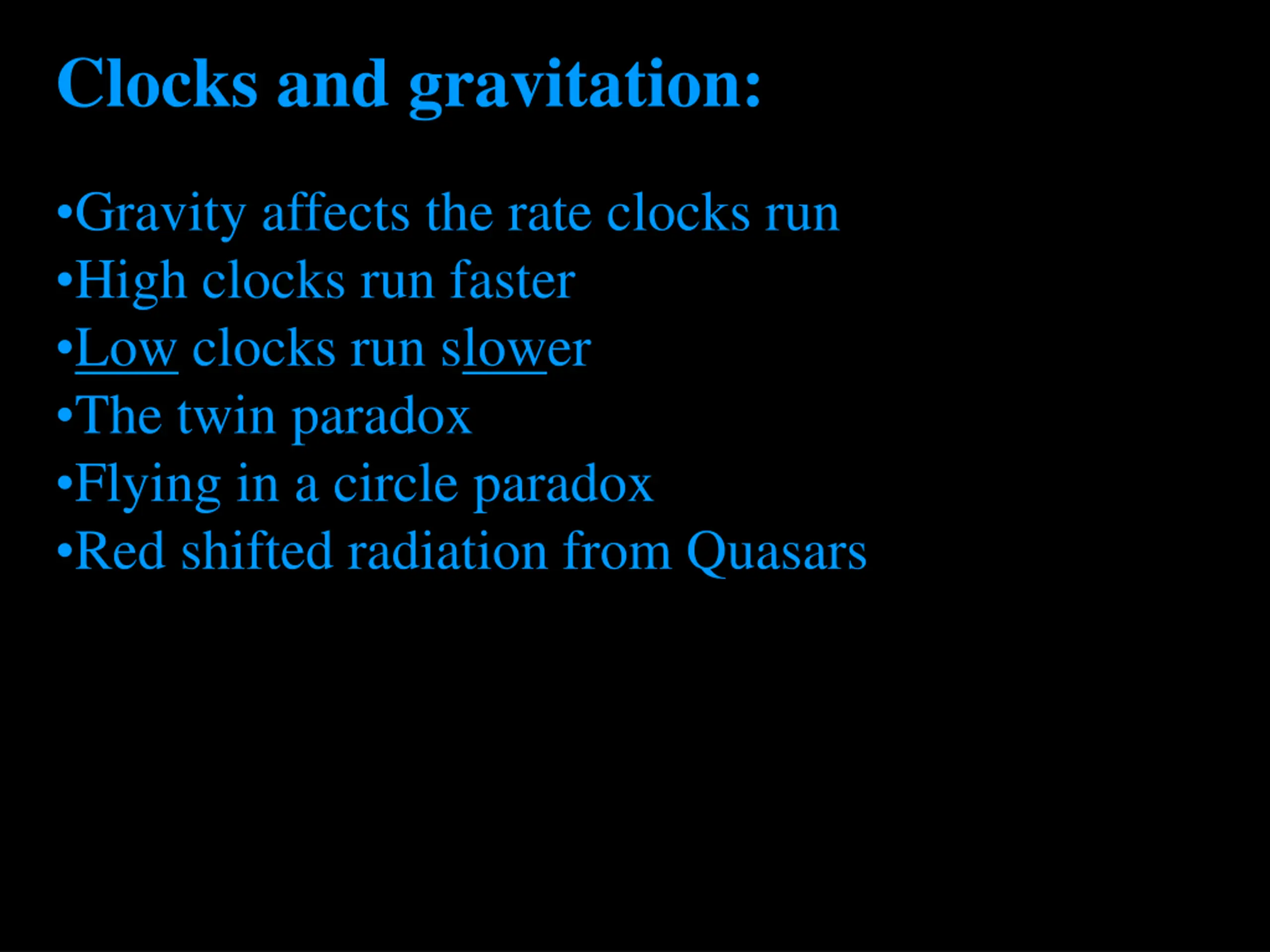 Clocks and gravitation:

•Gravity affects the rate clocks run
•High clocks run faster
•Low clocks run slower
•The twin paradox
•Flying in a circle paradox
•Red shifted radiation from Quasars